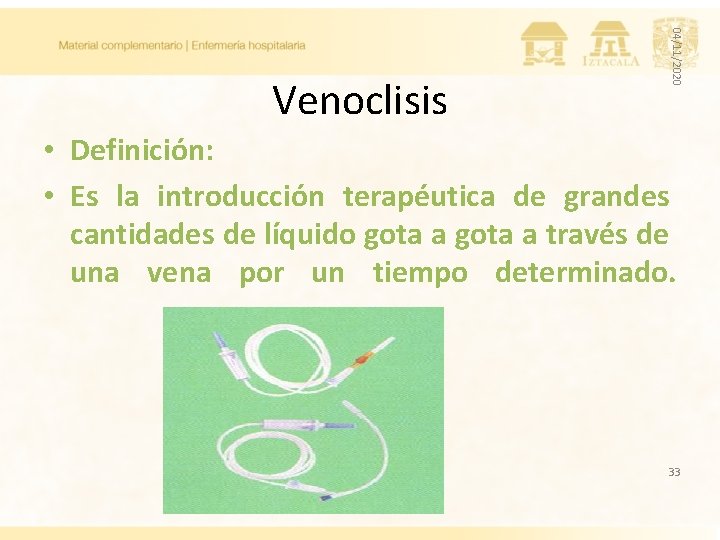 Material complementario | Enfermería hospitalaria

IZTACALA

04/11/2020

Venoclisis

• Definición:
• Es la introducción terapéutica de grandes cantidades de líquido gota a gota a través de una vena por un tiempo determinado.

33